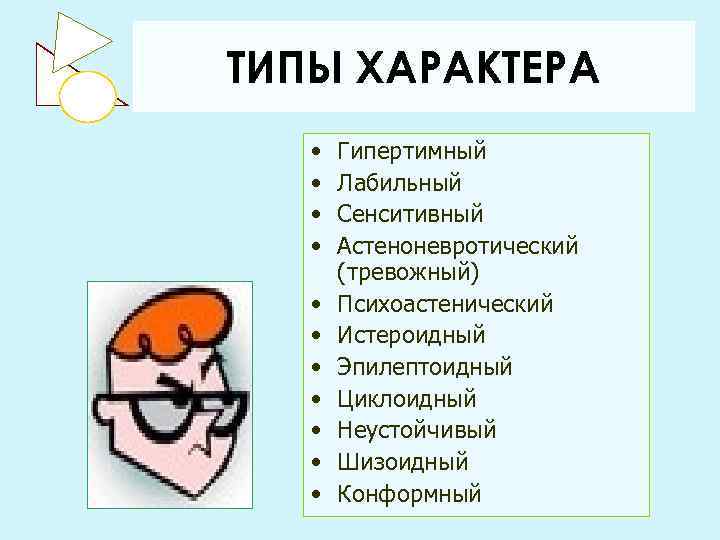 ТИПЫ ХАРАКТЕРА

• Гипертимный
• Лабильный
• Сенситивный
• Астеноневротический (тревожный)
• Психоастенический
• Истероидный
• Эпилептоидный
• Циклоидный
• Неустойчивый
• Шизоидный
• Конформный